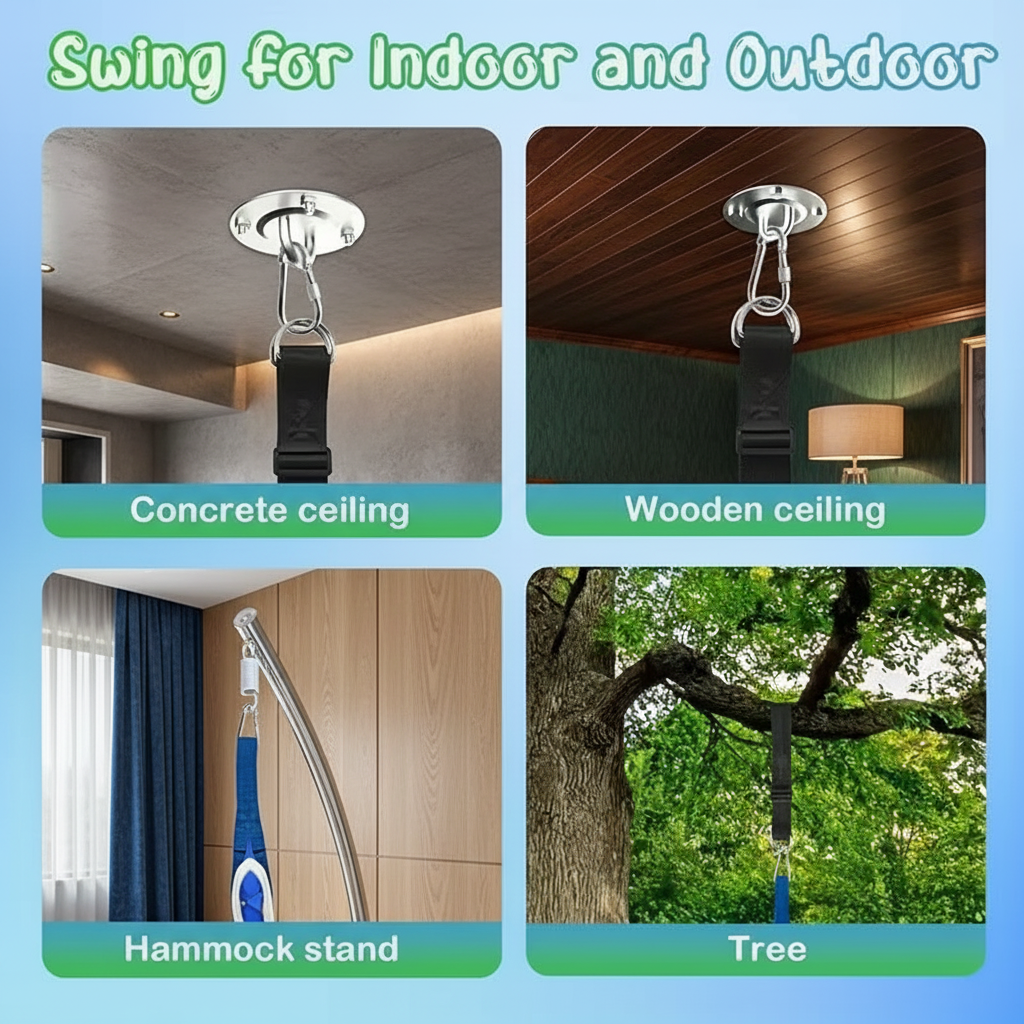 Swing for Indoor and Outdoor

Concrete ceiling

Wooden ceiling

Hammock stand

Tree